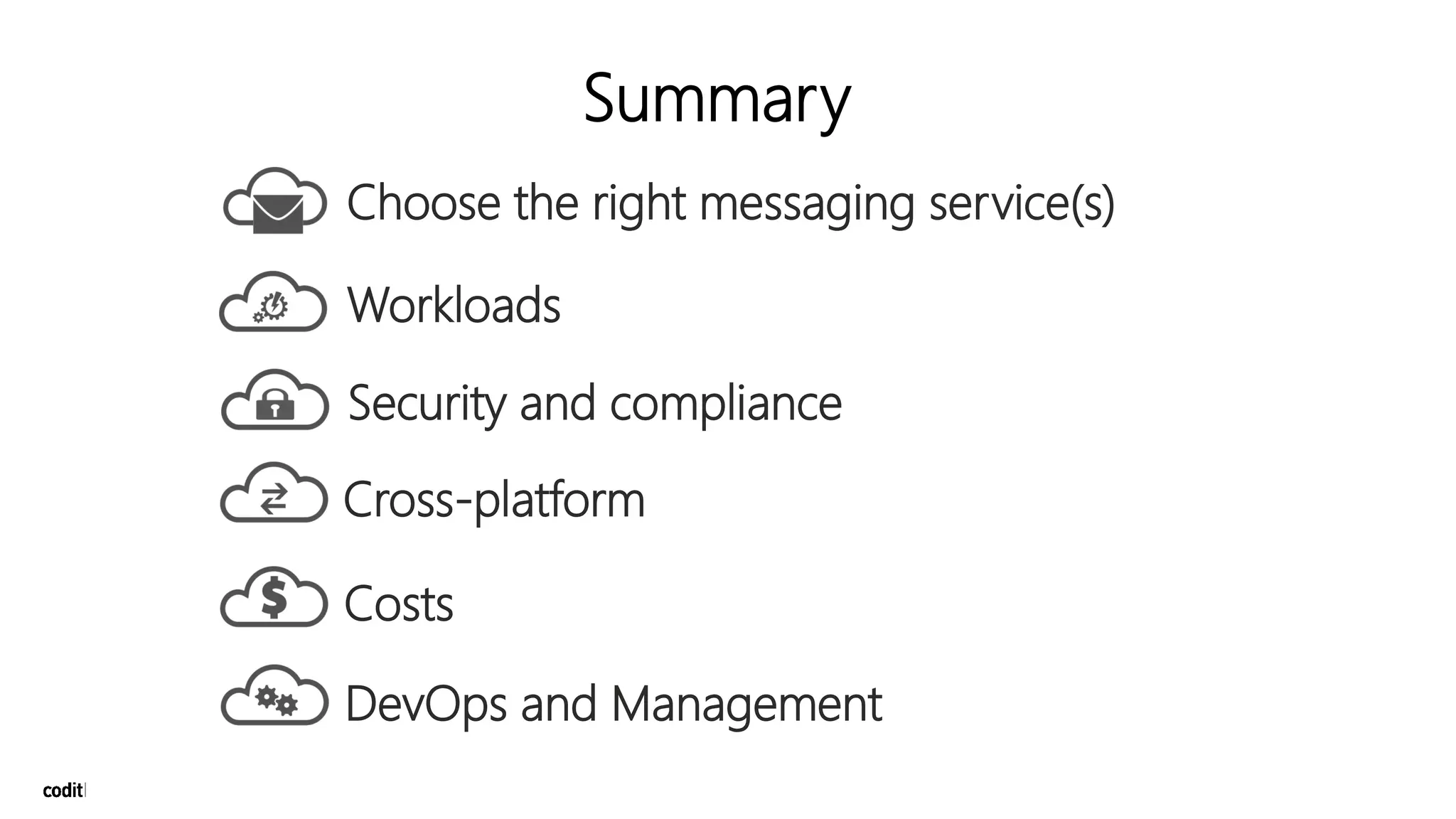 Summary

Choose the right messaging service(s)

Workloads

Security and compliance

Cross-platform

Costs

DevOps and Management

codit